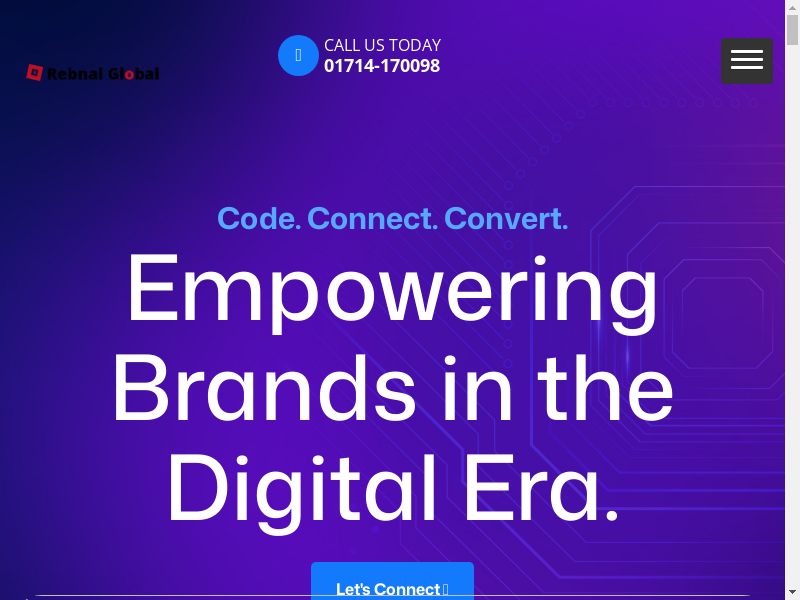 Rebnal Global

CALL US TODAY
01714-170098

Code. Connect. Convert.

Empowering Brands in the Digital Era.

Let's Connect